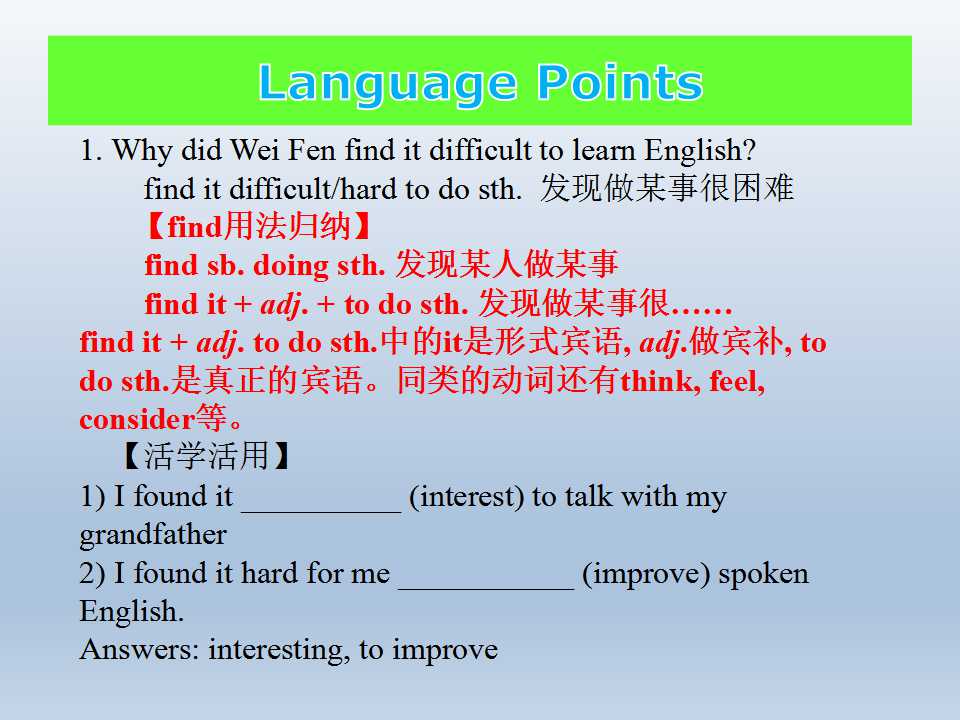 Language Points

1. Why did Wei Fen find it difficult to learn English?

find it difficult/hard to do sth. 发现做某事很困难

【find用法归纳】

find sb. doing sth. 发现某人做某事

find it + adj. + to do sth. 发现做某事很……

find it + adj. to do sth.中的it是形式宾语, adj.做宾补, to do sth.是真正的宾语。同类的动词还有think, feel, consider等。

【活学活用】

1) I found it ____ (interest) to talk with my grandfather

2) I found it hard for me ____ (improve) spoken English.

Answers: interesting, to improve